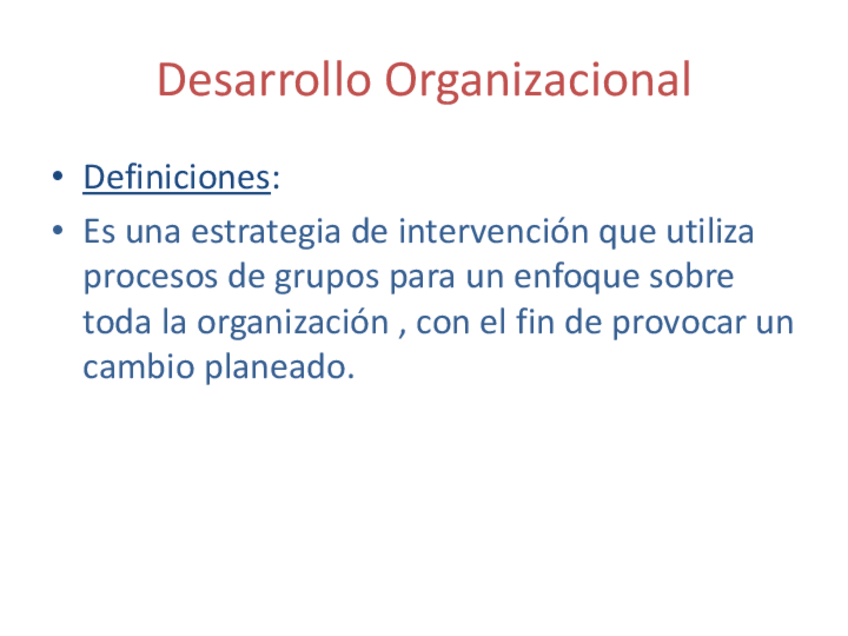 Desarrollo Organizacional

• Definiciones:

• Es una estrategia de intervención que utiliza procesos de grupos para un enfoque sobre toda la organización , con el fin de provocar un cambio planeado.